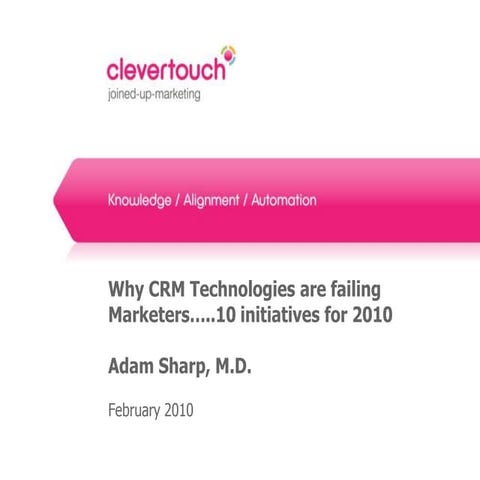 clevertouch
joined-up-marketing

Knowledge / Alignment / Automation

Why CRM Technologies are failing Marketers.....10 initiatives for 2010

Adam Sharp, M.D.

February 2010